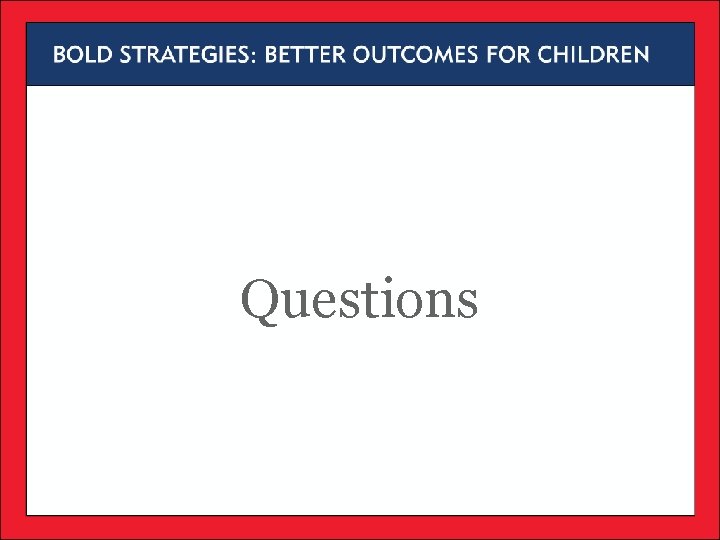 BOLD STRATEGIES: BETTER OUTCOMES FOR CHILDREN

Questions